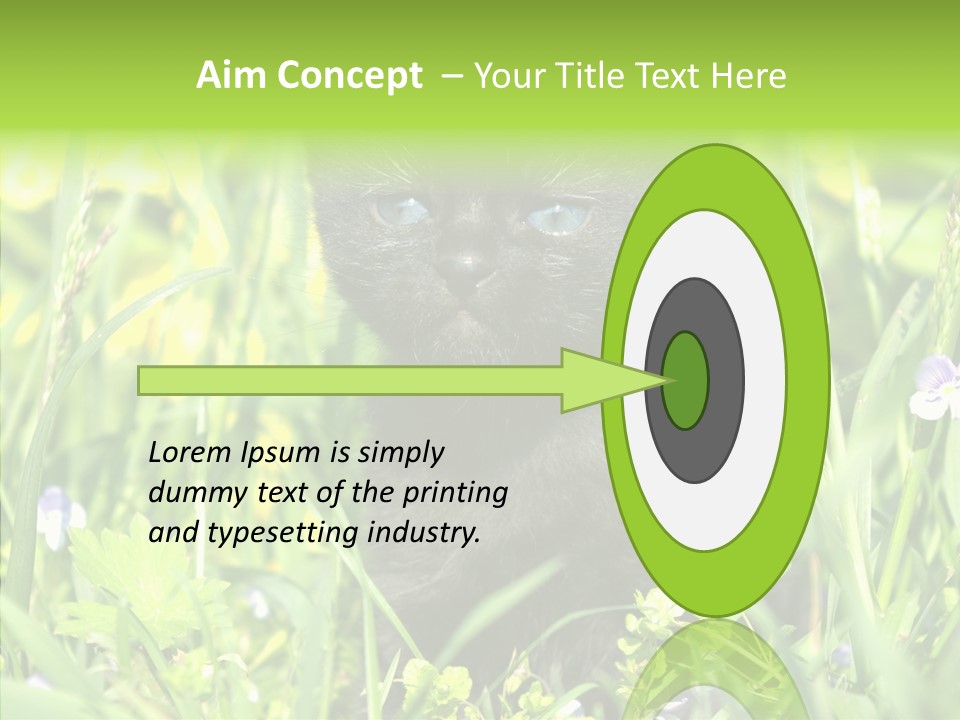 Aim Concept – Your Title Text Here

Lorem Ipsum is simply dummy text of the printing and typesetting industry.